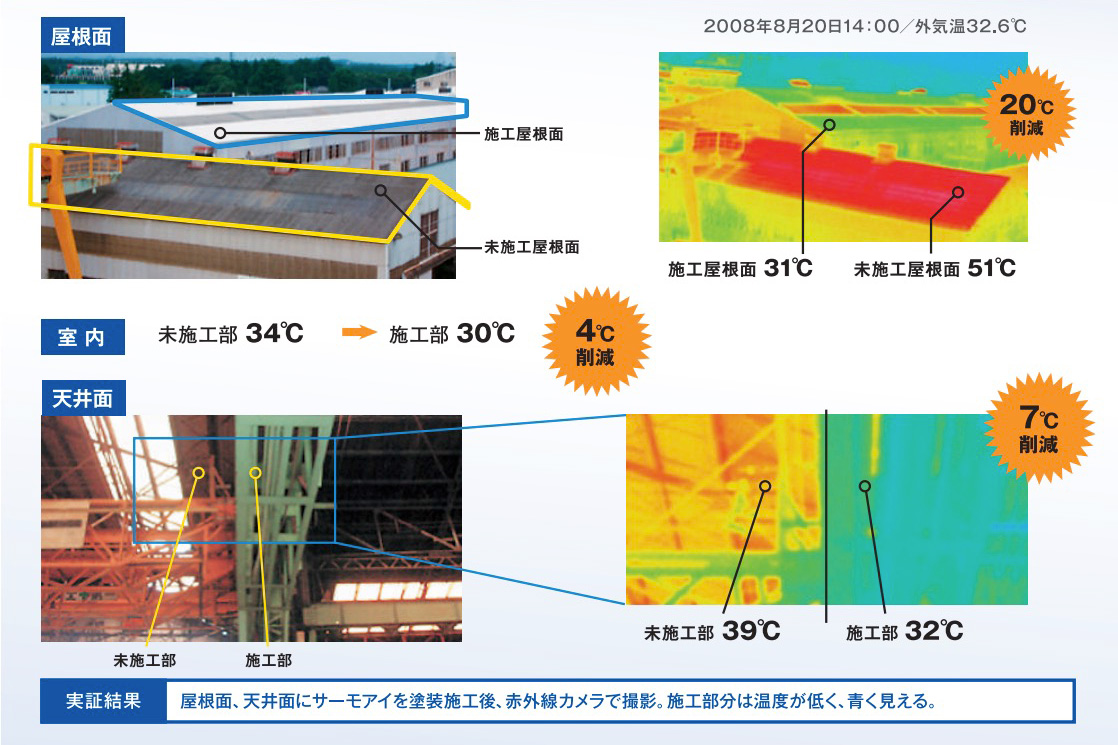 屋根面

2008年8月20日14：00／外気温32.6℃

施工屋根面

未施工屋根面

20℃ 削減

施工屋根面 31℃　未施工屋根面 51℃

室内　未施工部 34℃ → 施工部 30℃

4℃ 削減

天井面

7℃ 削減

未施工部　施工部

未施工部 39℃　施工部 32℃

実証結果　屋根面、天井面にサーモアイを塗装施工後、赤外線カメラで撮影。施工部分は温度が低く、青く見える。